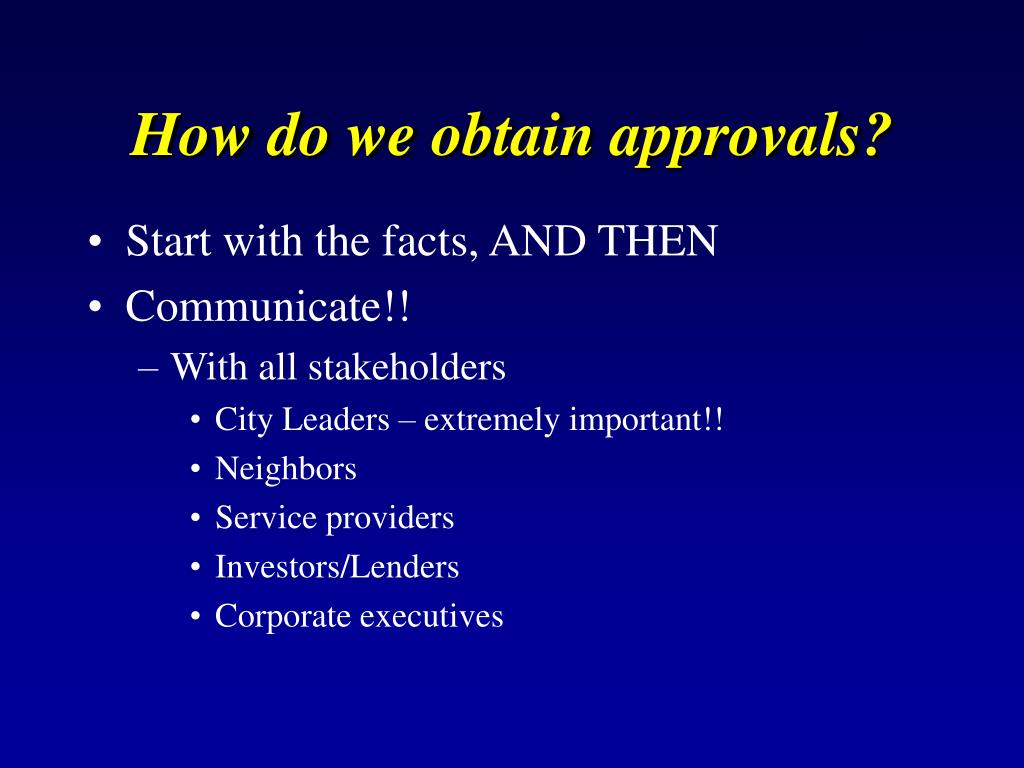 How do we obtain approvals?

• Start with the facts, AND THEN
• Communicate!!
  – With all stakeholders
    • City Leaders – extremely important!!
    • Neighbors
    • Service providers
    • Investors/Lenders
    • Corporate executives